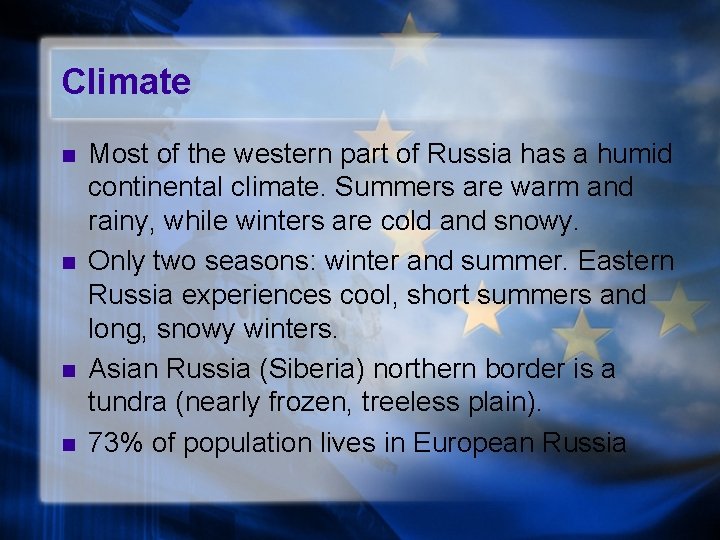 Climate

- Most of the western part of Russia has a humid continental climate. Summers are warm and rainy, while winters are cold and snowy.
- Only two seasons: winter and summer. Eastern Russia experiences cool, short summers and long, snowy winters.
- Asian Russia (Siberia) northern border is a tundra (nearly frozen, treeless plain).
- 73% of population lives in European Russia